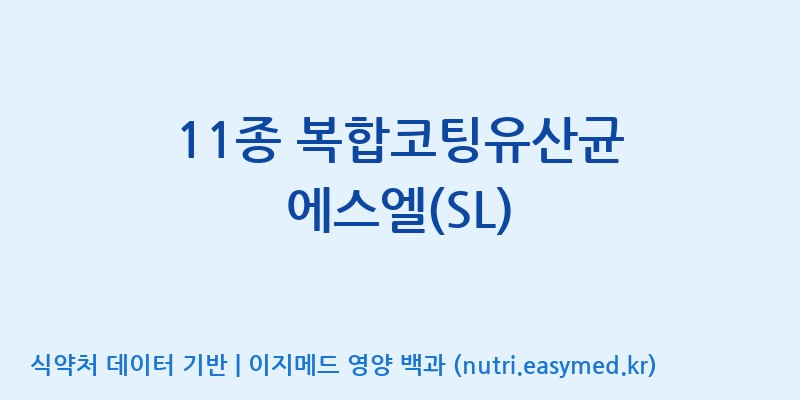 11종 복합코팅유산균
에스엘(SL)

식약처 데이터 기반 | 이지메드 영양 백과 (nutri.easymed.kr)